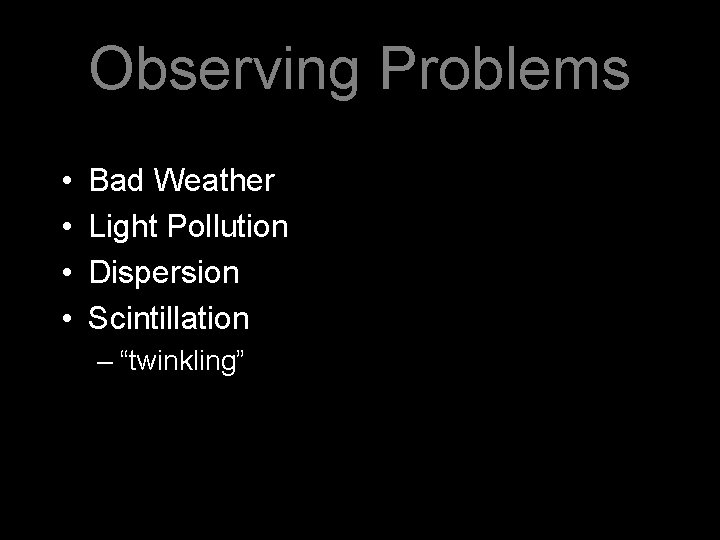 Observing Problems

• Bad Weather
• Light Pollution
• Dispersion
• Scintillation
– “twinkling”